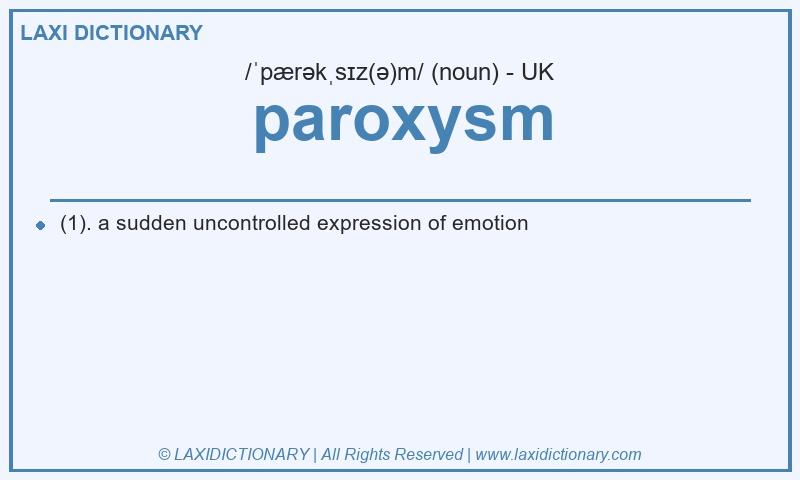 LAXI DICTIONARY

/ˈpærəkˌsɪz(ə)m/ (noun) - UK

paroxysm

(1). a sudden uncontrolled expression of emotion

© LAXIDICTIONARY | All Rights Reserved | www.laxidictionary.com